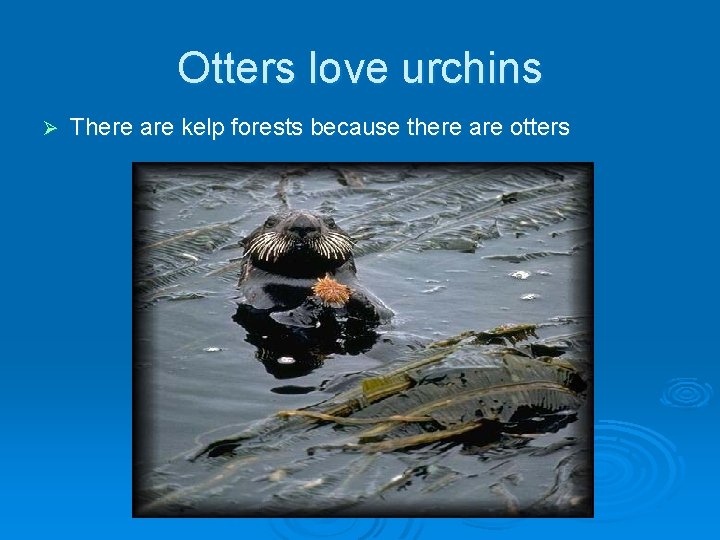 Otters love urchins

➢ There are kelp forests because there are otters